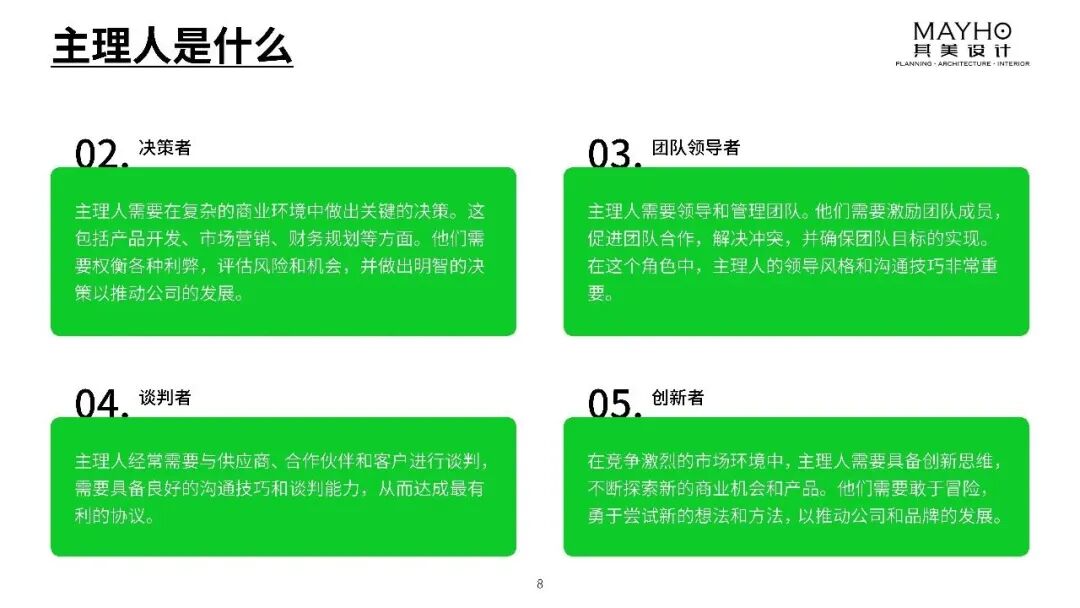 主理人是什么

MAYHO
其美设计
PLANNING · ARCHITECTURE · INTERIOR

02. 决策者

主理人需要在复杂的商业环境中做出关键的决策。这包括产品开发、市场营销、财务规划等方面。他们需要权衡各种利弊，评估风险和机会，并做出明智的决策以推动公司的发展。

03. 团队领导者

主理人需要领导和管理团队。他们需要激励团队成员，促进团队合作，解决冲突，并确保团队目标的实现。在这个角色中，主理人的领导风格和沟通技巧非常重要。

04. 谈判者

主理人经常需要与供应商、合作伙伴和客户进行谈判，需要具备良好的沟通技巧和谈判能力，从而达成最有利的协议。

05. 创新者

在竞争激烈的市场环境中，主理人需要具备创新思维，不断探索新的商业机会和产品。他们需要敢于冒险，勇于尝试新的想法和方法，以推动公司和品牌的发展。

8